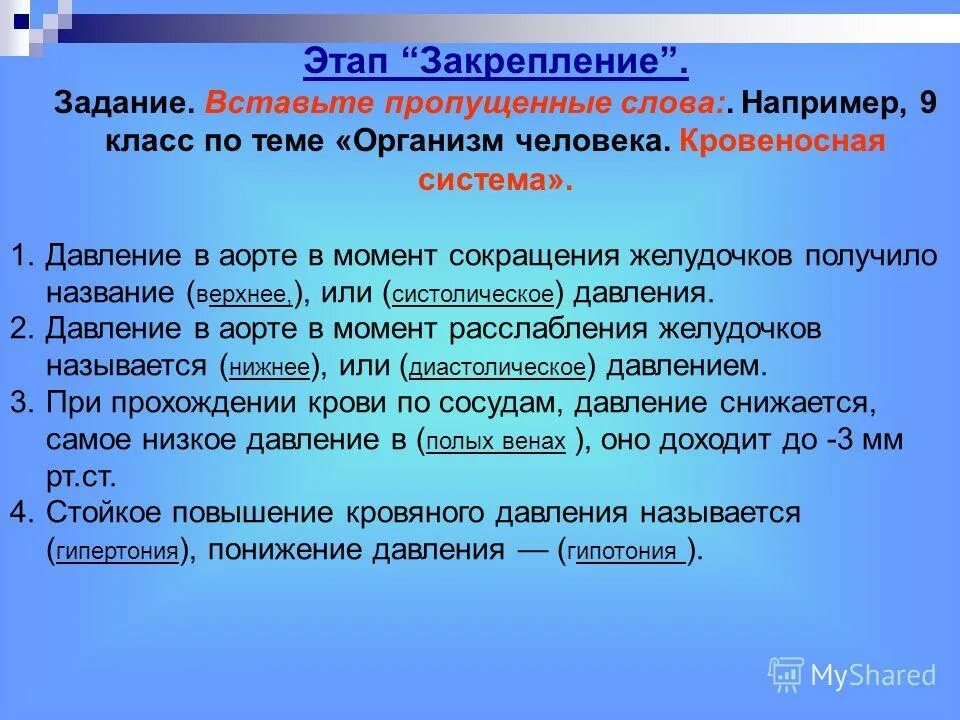 Этап “Закрепление”.

Задание. Вставьте пропущенные слова:. Например, 9 класс по теме «Организм человека. Кровеносная система».

1. Давление в аорте в момент сокращения желудочков получило название (верхнее,), или (систолическое) давления.
2. Давление в аорте в момент расслабления желудочков называется (нижнее), или (диастолическое) давлением.
3. При прохождении крови по сосудам, давление снижается, самое низкое давление в (полых венах ), оно доходит до -3 мм рт.ст.
4. Стойкое повышение кровяного давления называется (гипертония), понижение давления — (гипотония ).

MyShared